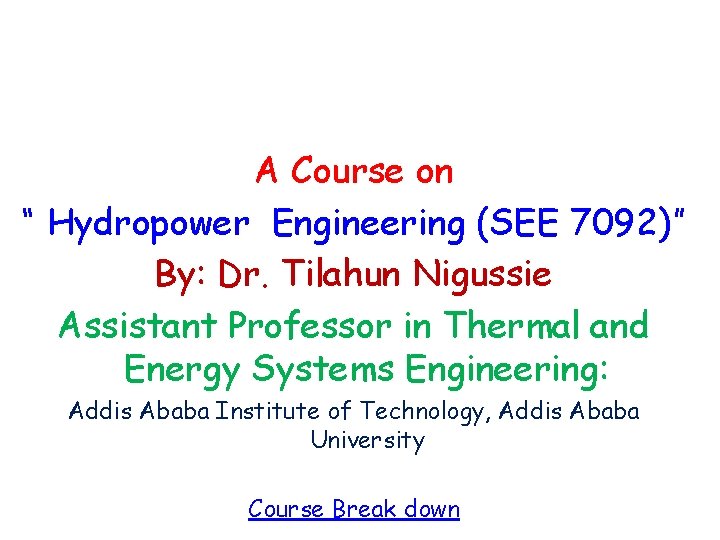 A Course on

" Hydropower Engineering (SEE 7092)"

By: Dr. Tilahun Nigussie

Assistant Professor in Thermal and Energy Systems Engineering:

Addis Ababa Institute of Technology, Addis Ababa University

Course Break down